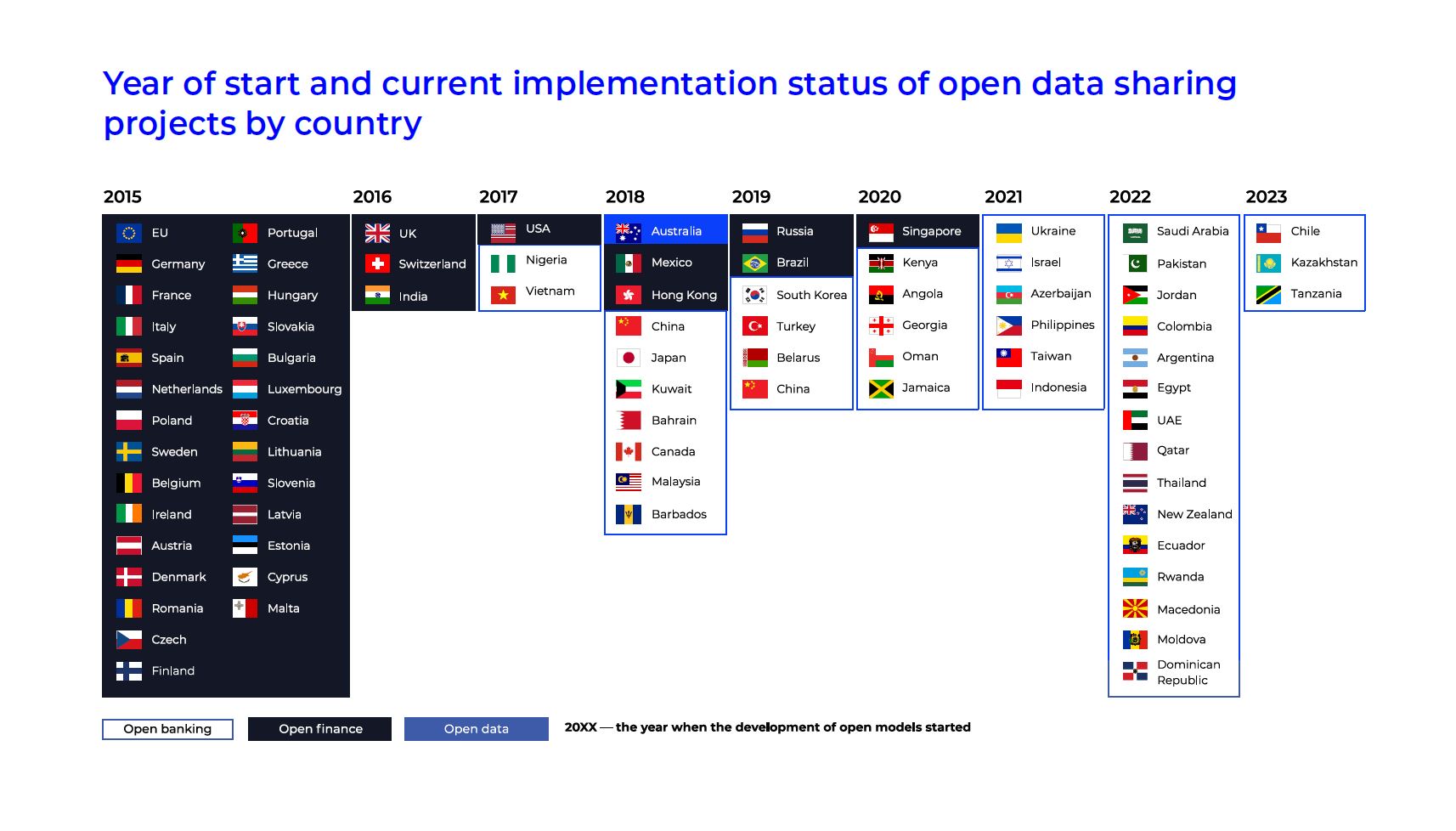 Year of start and current implementation status of open data sharing projects by country

2015

EU
Germany
France
Italy
Spain
Netherlands
Poland
Sweden
Belgium
Ireland
Austria
Denmark
Romania
Czech
Finland

Portugal
Greece
Hungary
Slovakia
Bulgaria
Luxembourg
Croatia
Lithuania
Slovenia
Latvia
Estonia
Cyprus
Malta

2016

UK
Switzerland
India

2017

USA
Nigeria
Vietnam

2018

Australia
Mexico
Hong Kong
China
Japan
Kuwait
Bahrain
Canada
Malaysia
Barbados

2019

Russia
Brazil
South Korea
Turkey
Belarus
China

2020

Singapore
Kenya
Angola
Georgia
Oman
Jamaica

2021

Ukraine
Israel
Azerbaijan
Philippines
Taiwan
Indonesia

2022

Saudi Arabia
Pakistan
Jordan
Colombia
Argentina
Egypt
UAE
Qatar
Thailand
New Zealand
Ecuador
Rwanda
Macedonia
Moldova
Dominican Republic

2023

Chile
Kazakhstan
Tanzania

Open banking
Open finance
Open data
20XX — the year when the development of open models started